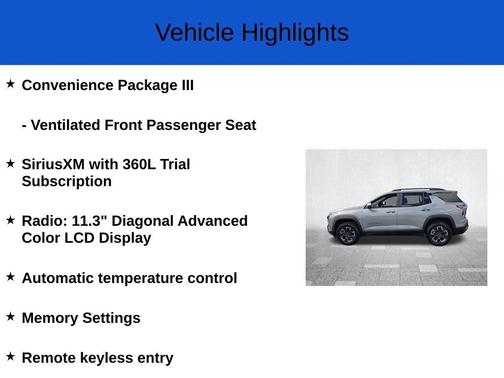 Vehicle Highlights

★ Convenience Package III

- Ventilated Front Passenger Seat

★ SiriusXM with 360L Trial Subscription

★ Radio: 11.3" Diagonal Advanced Color LCD Display

★ Automatic temperature control

★ Memory Settings

★ Remote keyless entry